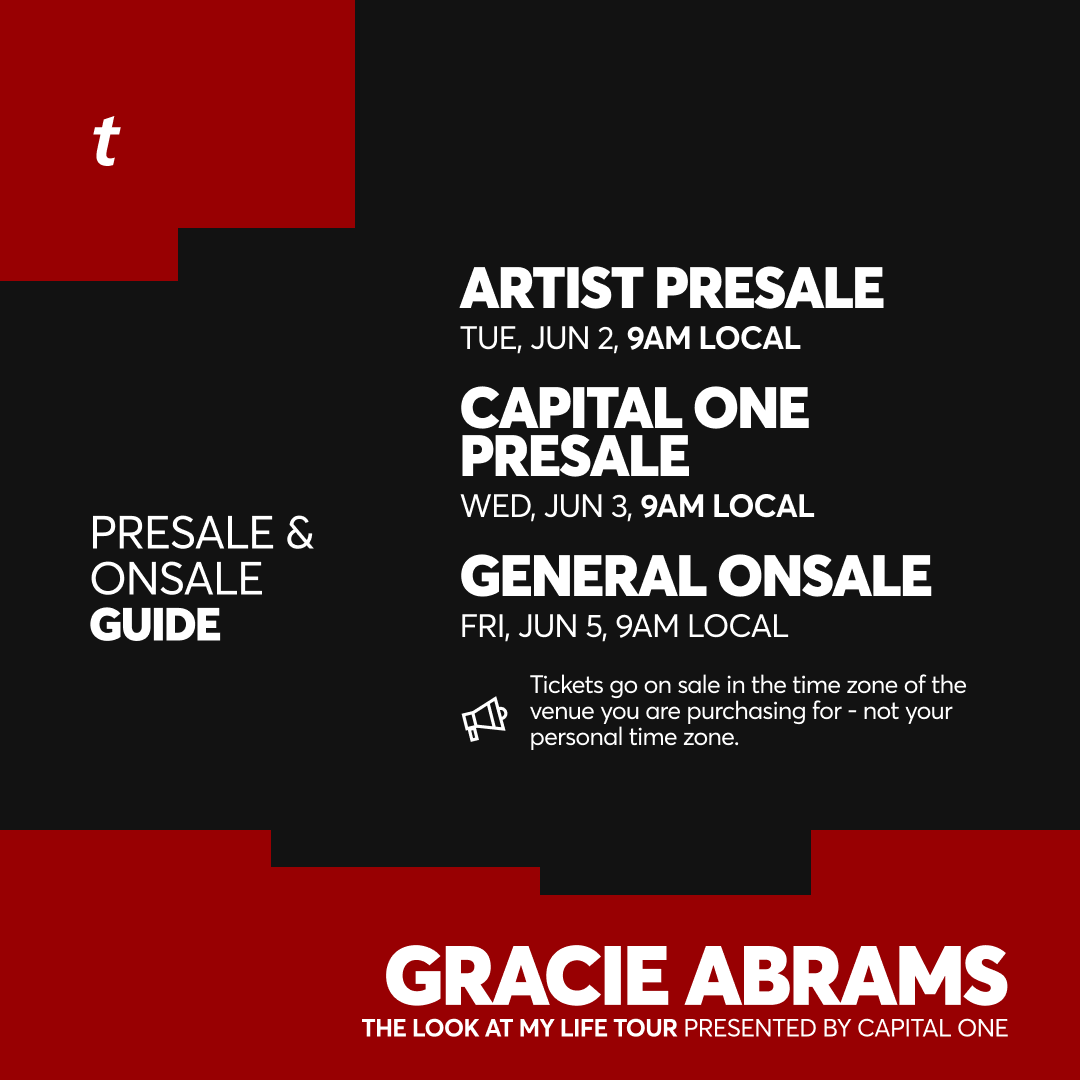 t

PRESALE & ONSALE GUIDE

ARTIST PRESALE
TUE, JUN 2, 9AM LOCAL

CAPITAL ONE PRESALE
WED, JUN 3, 9AM LOCAL

GENERAL ONSALE
FRI, JUN 5, 9AM LOCAL

Tickets go on sale in the time zone of the venue you are purchasing for - not your personal time zone.

GRACIE ABRAMS
THE LOOK AT MY LIFE TOUR PRESENTED BY CAPITAL ONE